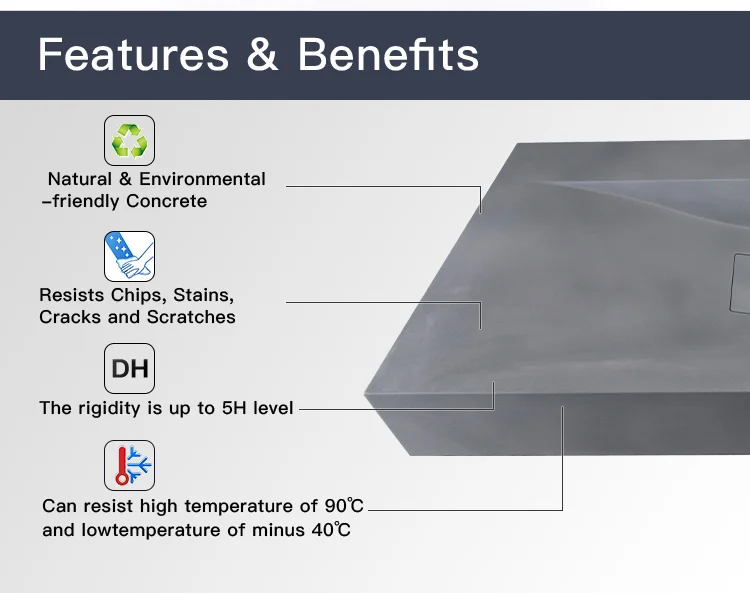 Features & Benefits

Natural & Environmental –friendly Concrete

Resists Chips, Stains, Cracks and Scratches

DH

The rigidity is up to 5H level

Can resist high temperature of 90℃ and lowtemperature of minus 40℃